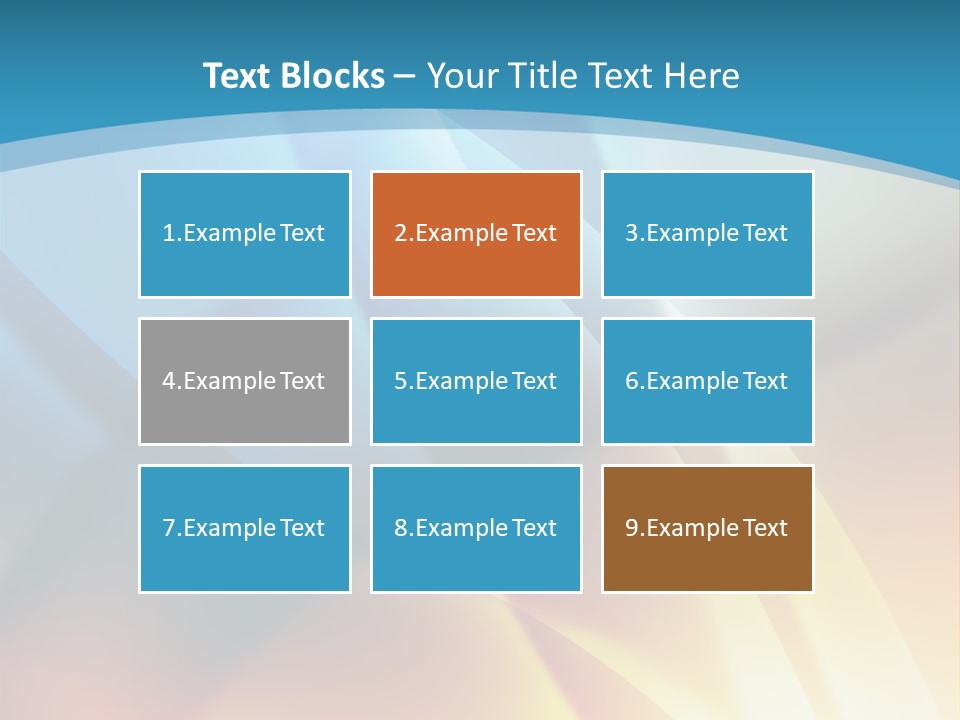 Text Blocks – Your Title Text Here

1.Example Text

2.Example Text

3.Example Text

4.Example Text

5.Example Text

6.Example Text

7.Example Text

8.Example Text

9.Example Text